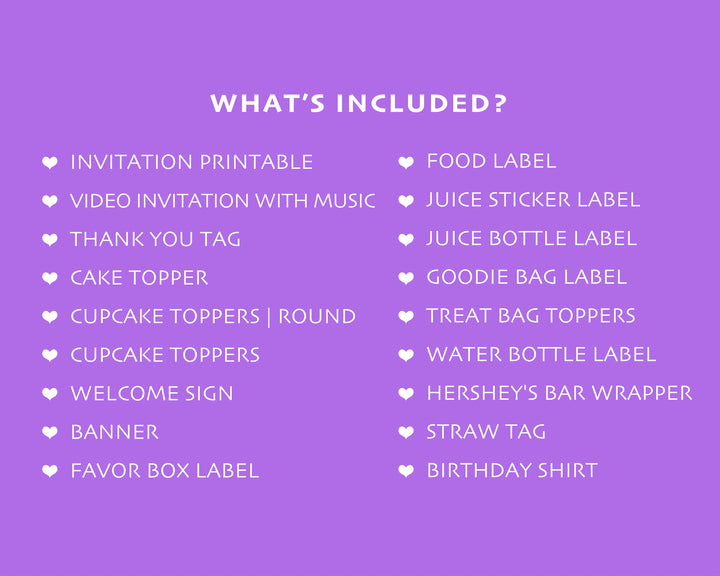 WHAT'S INCLUDED?

INVITATION PRINTABLE
VIDEO INVITATION WITH MUSIC
THANK YOU TAG
CAKE TOPPER
CUPCAKE TOPPERS | ROUND
CUPCAKE TOPPERS
WELCOME SIGN
BANNER
FAVOR BOX LABEL

FOOD LABEL
JUICE STICKER LABEL
JUICE BOTTLE LABEL
GOODIE BAG LABEL
TREAT BAG TOPPERS
WATER BOTTLE LABEL
HERSHEY'S BAR WRAPPER
STRAW TAG
BIRTHDAY SHIRT